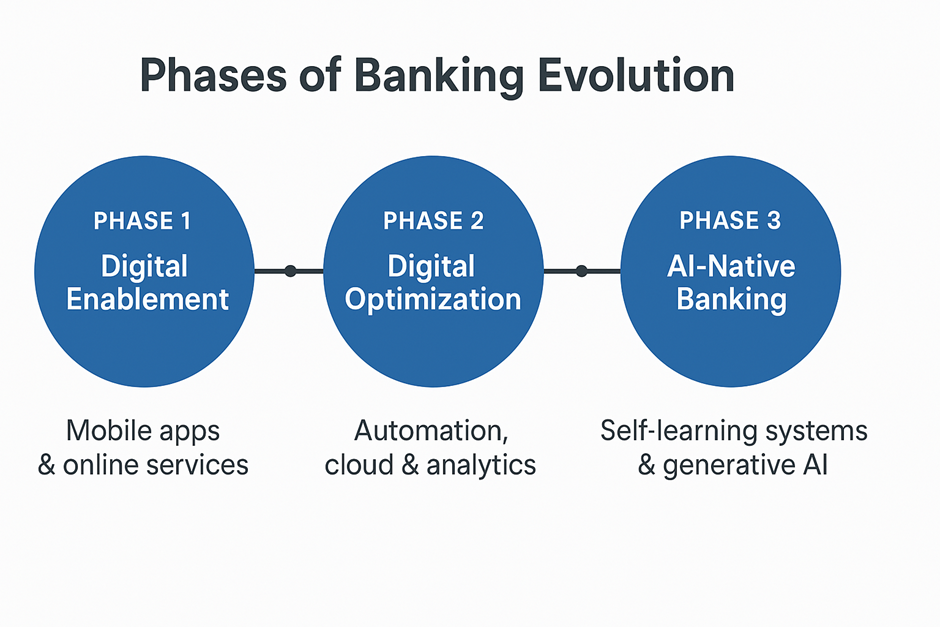 Phases of Banking Evolution

PHASE 1
Digital Enablement

PHASE 2
Digital Optimization

PHASE 3
AI-Native Banking

Mobile apps & online services

Automation, cloud & analytics

Self-learning systems & generative AI